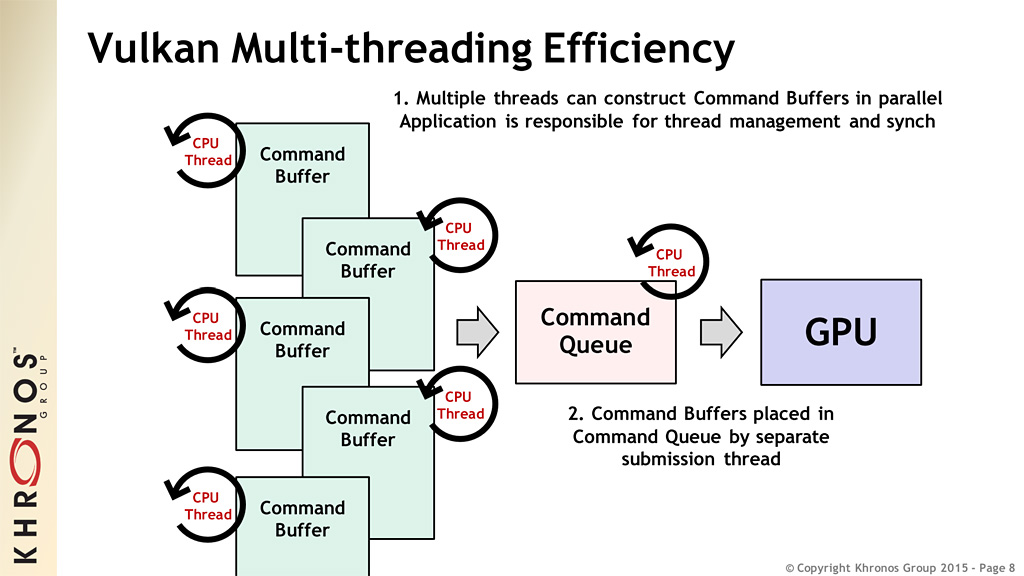 Vulkan Multi-threading Efficiency

1. Multiple threads can construct Command Buffers in parallel
Application is responsible for thread management and synch

CPU Thread
Command Buffer

CPU Thread
Command Buffer

CPU Thread
Command Buffer

CPU Thread
Command Buffer

CPU Thread
Command Buffer

CPU Thread
Command Queue

GPU

2. Command Buffers placed in Command Queue by separate submission thread

KHRONOS GROUP

© Copyright Khronos Group 2015 - Page 8